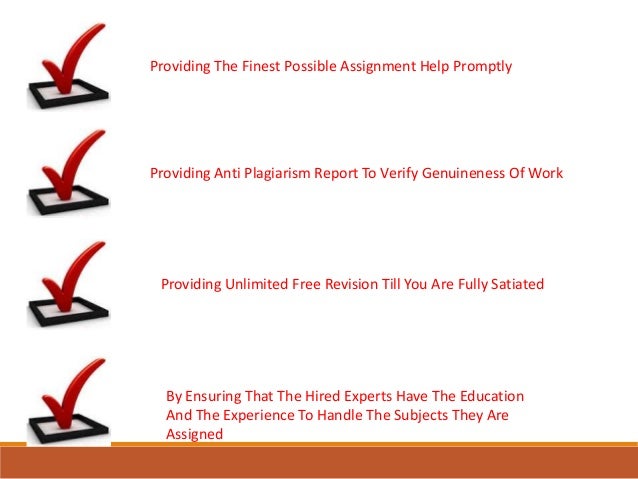 Providing The Finest Possible Assignment Help Promptly

Providing Anti Plagiarism Report To Verify Genuineness Of Work

Providing Unlimited Free Revision Till You Are Fully Satiated

By Ensuring That The Hired Experts Have The Education And The Experience To Handle The Subjects They Are Assigned